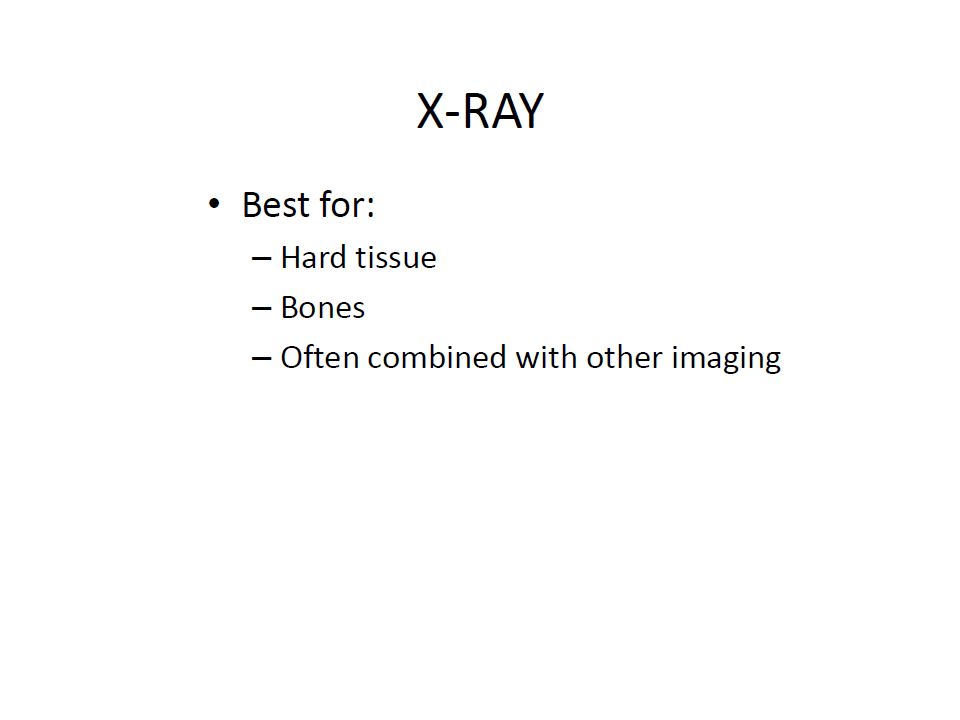 X-RAY

• Best for:
– Hard tissue
– Bones
– Often combined with other imaging